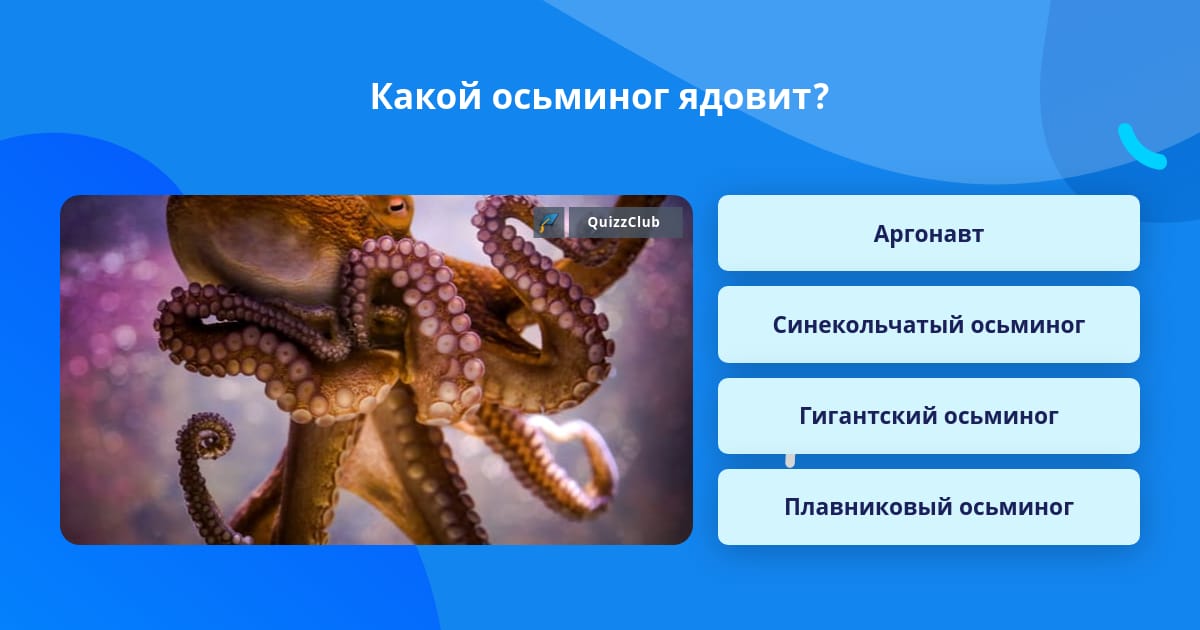 Какой осьминог ядовит?

QuizzClub

Аргонавт

Синекольчатый осьминог

Гигантский осьминог

Плавниковый осьминог